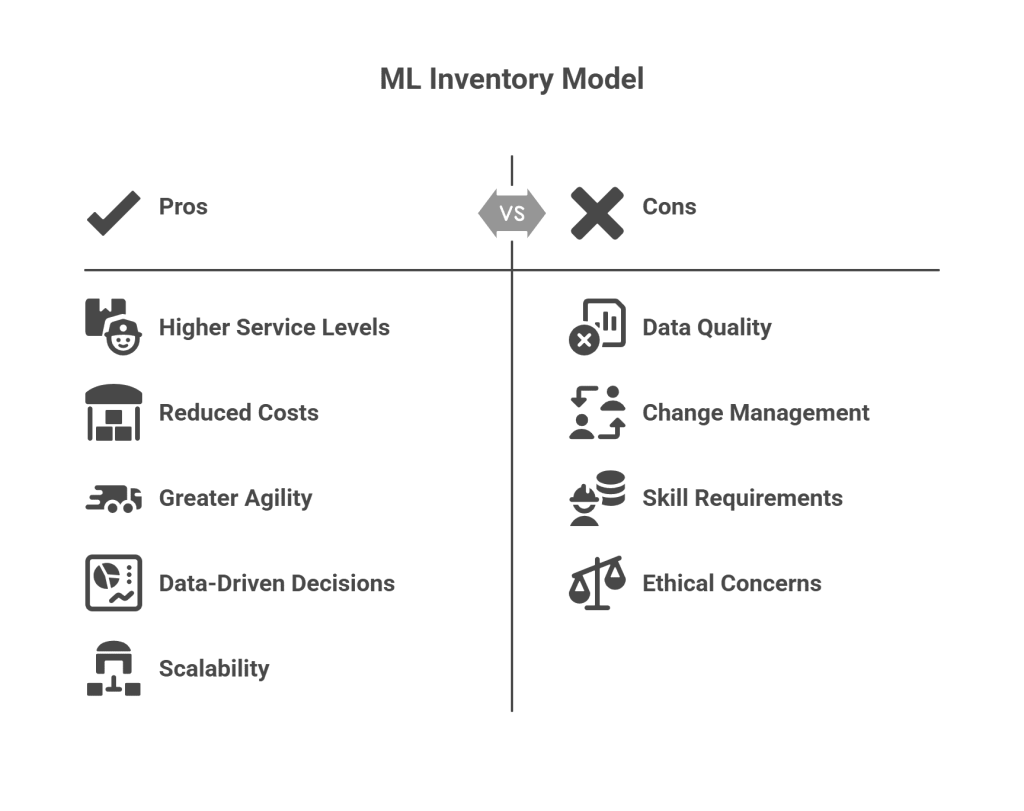 ML Inventory Model

Pros

VS

Cons

Higher Service Levels

Reduced Costs

Greater Agility

Data-Driven Decisions

Scalability

Data Quality

Change Management

Skill Requirements

Ethical Concerns